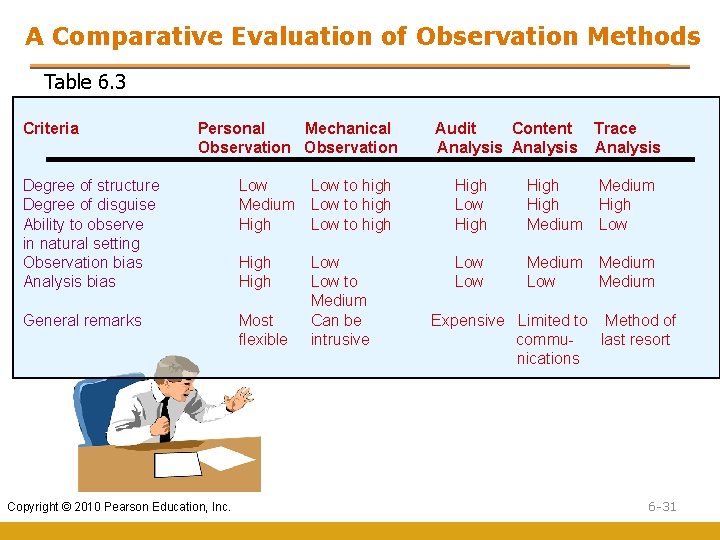 A Comparative Evaluation of Observation Methods

Table 6.3

| Criteria | Personal Observation | Mechanical Observation | Audit Analysis | Content Analysis | Trace Analysis |
|---|---|---|---|---|---|
| Degree of structure | Low | Low to high | High | High | Medium |
| Degree of disguise | Medium | Low to high | Low | High | High |
| Ability to observe in natural setting | High | Low to high | High | Medium | Low |
| Observation bias | High | Low | Low | Medium | Medium |
| Analysis bias | High | Low to Medium | Low | Low | Medium |
| General remarks | Most flexible | Can be intrusive | Expensive | Limited to communications | Method of last resort |

Copyright © 2010 Pearson Education, Inc.

6-31